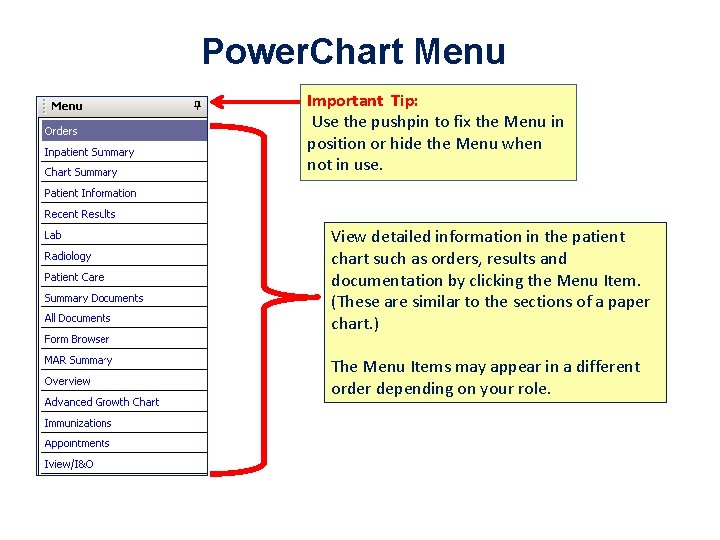 PowerChart Menu

Menu

Orders
Inpatient Summary
Chart Summary
Patient Information
Recent Results
Lab
Radiology
Patient Care
Summary Documents
All Documents
Form Browser
MAR Summary
Overview
Advanced Growth Chart
Immunizations
Appointments
Iview/I&O

Important Tip:
Use the pushpin to fix the Menu in position or hide the Menu when not in use.

View detailed information in the patient chart such as orders, results and documentation by clicking the Menu Item. (These are similar to the sections of a paper chart.)

The Menu Items may appear in a different order depending on your role.